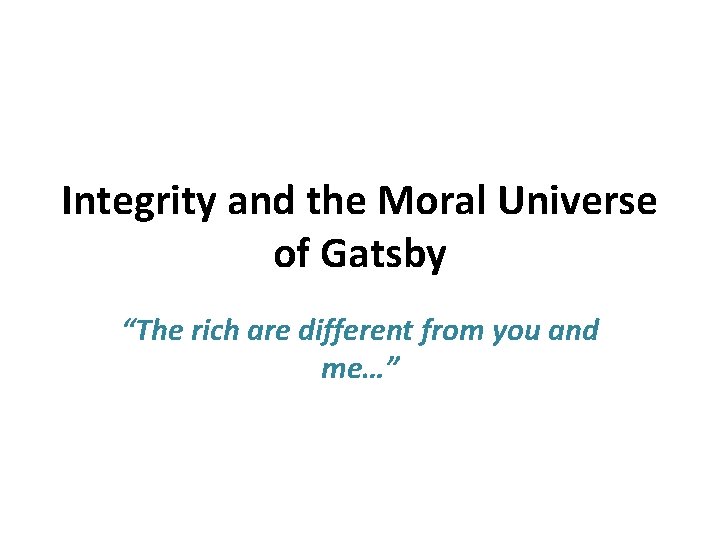 Integrity and the Moral Universe of Gatsby

“The rich are different from you and me…”